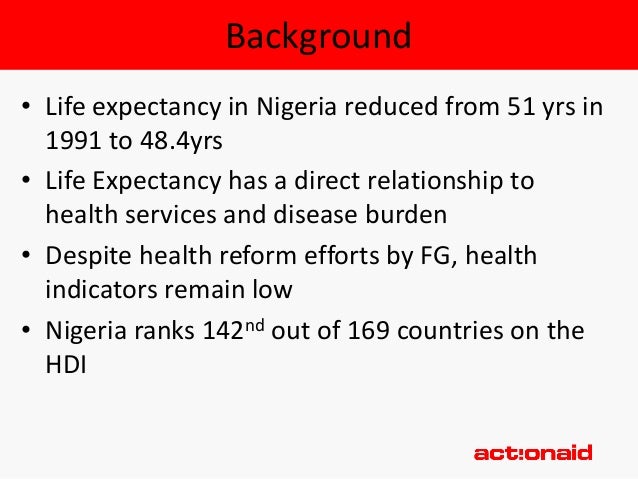 Background

• Life expectancy in Nigeria reduced from 51 yrs in 1991 to 48.4yrs

• Life Expectancy has a direct relationship to health services and disease burden

• Despite health reform efforts by FG, health indicators remain low

• Nigeria ranks 142$^{nd}$ out of 169 countries on the HDI

act:onaid